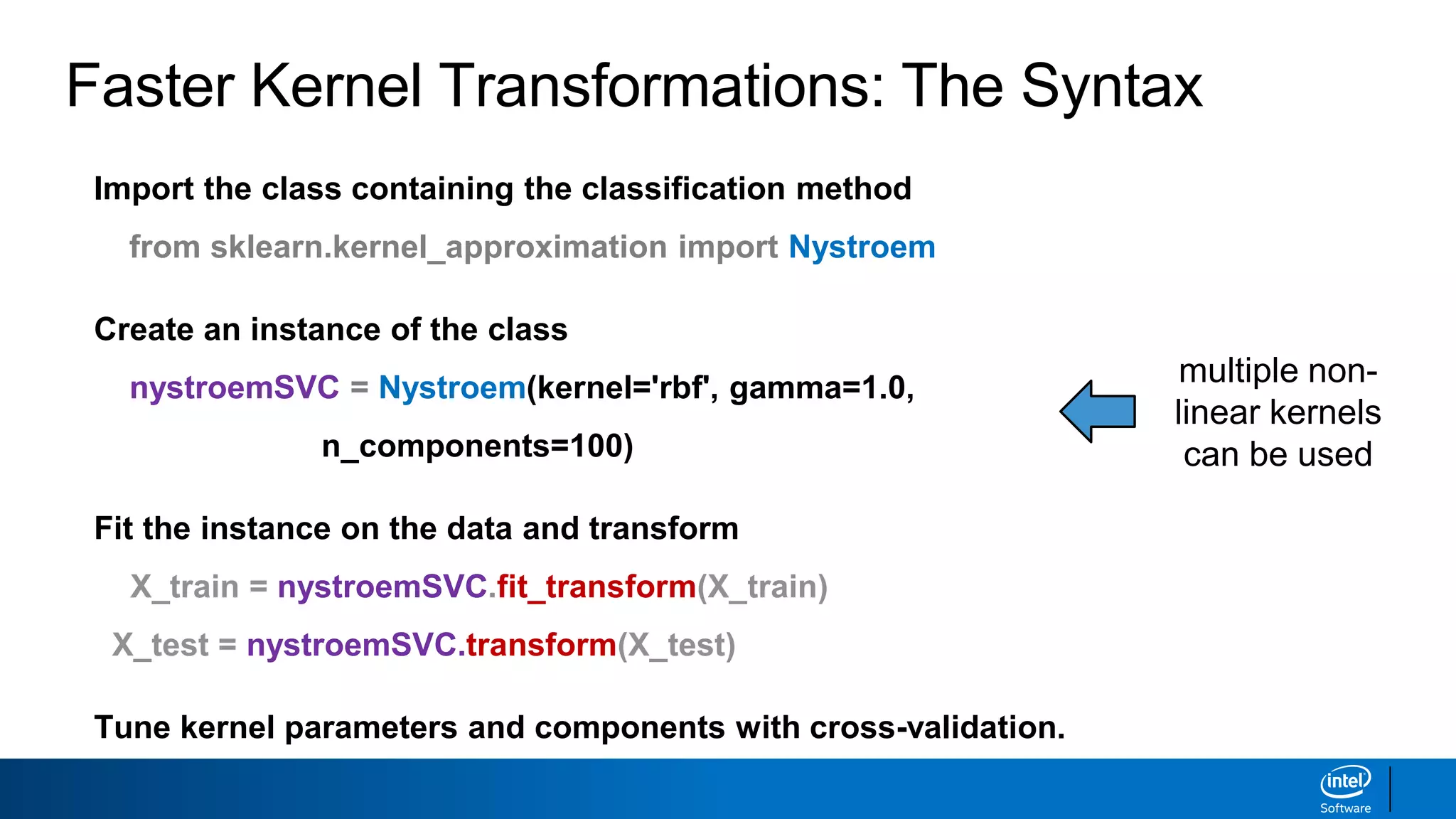 Faster Kernel Transformations: The Syntax

Import the class containing the classification method

from sklearn.kernel_approximation import Nystroem

Create an instance of the class

nystroemSVC = Nystroem(kernel='rbf', gamma=1.0, n_components=100)

multiple non-linear kernels can be used

Fit the instance on the data and transform

X_train = nystroemSVC.fit_transform(X_train)

X_test = nystroemSVC.transform(X_test)

Tune kernel parameters and components with cross-validation.

intel Software